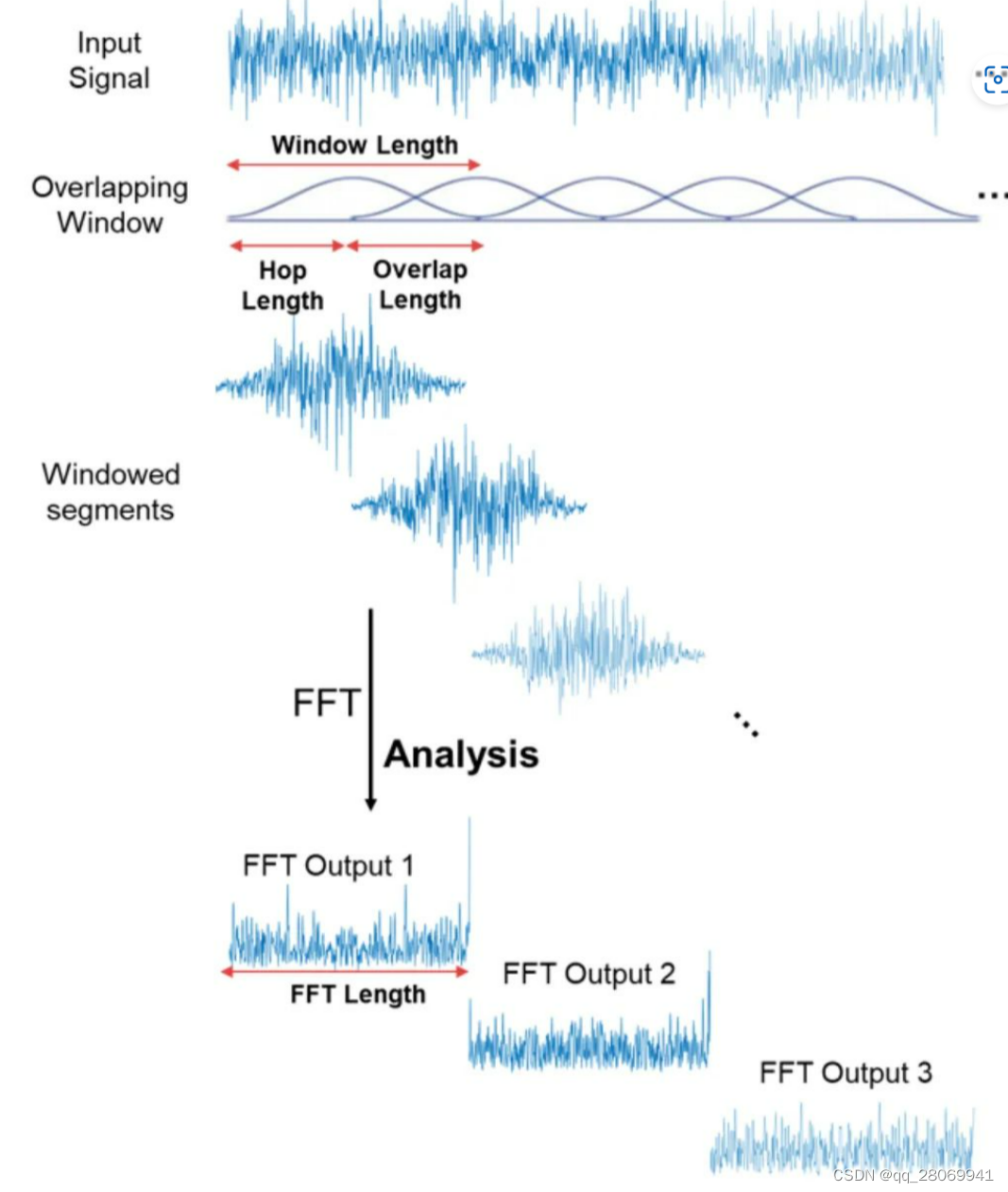 Input Signal

Window Length

Overlapping Window

...

Hop Length

Overlap Length

Windowed segments

FFT

Analysis

...

FFT Output 1

FFT Length

FFT Output 2

FFT Output 3

CSDN @qq_28069941